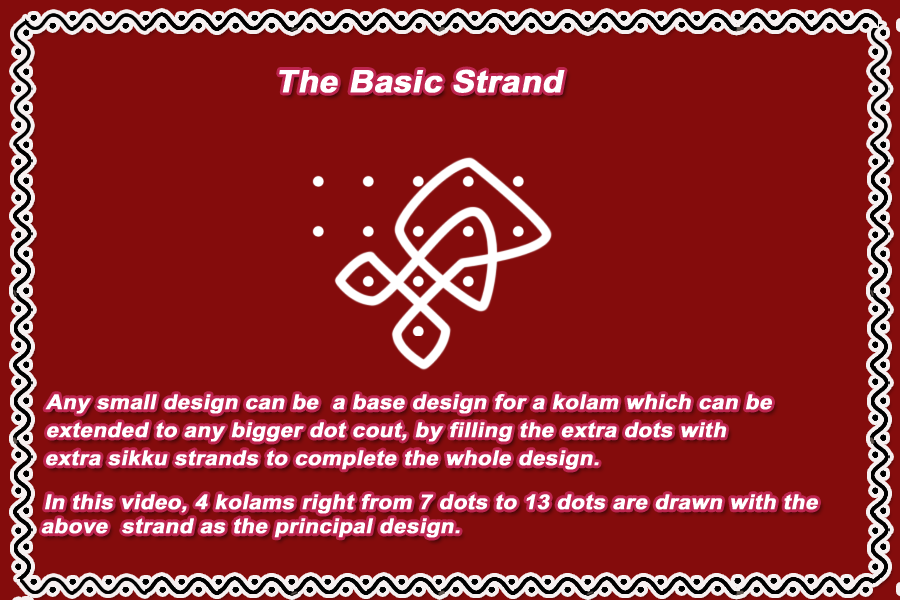 The Basic Strand

Any small design can be a base design for a kolam which can be extended to any bigger dot cout, by filling the extra dots with extra sikku strands to complete the whole design.

In this video, 4 kolams right from 7 dots to 13 dots are drawn with the above strand as the principal design.